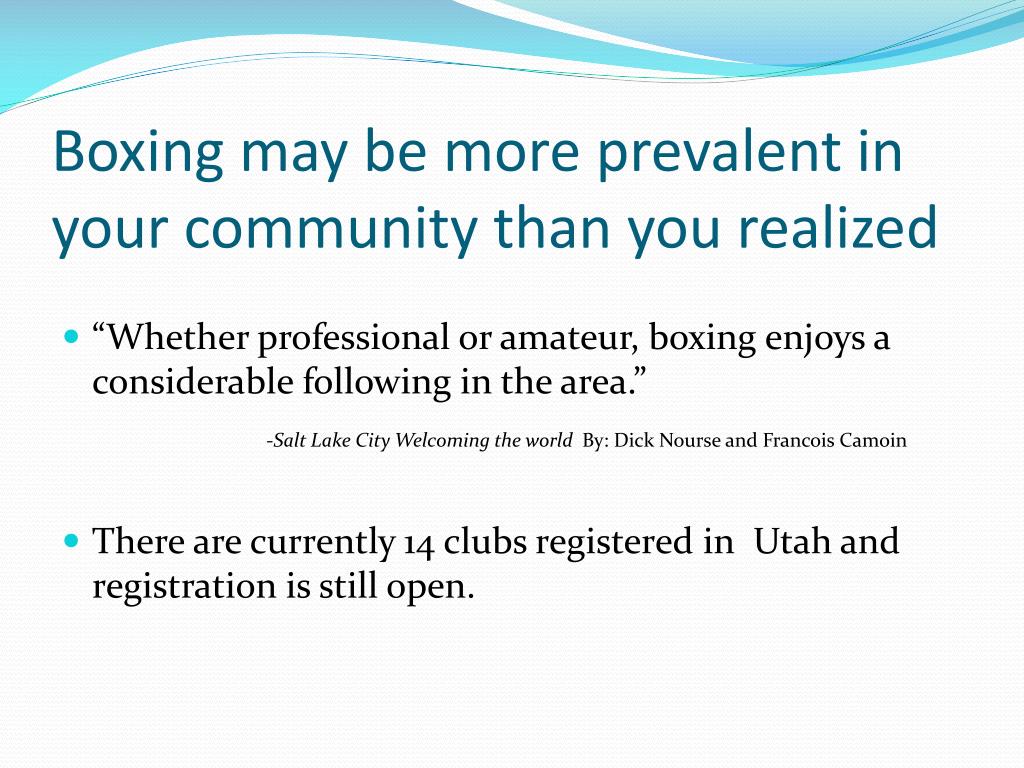 Boxing may be more prevalent in your community than you realized

“Whether professional or amateur, boxing enjoys a considerable following in the area.”

-Salt Lake City Welcoming the world By: Dick Nourse and Francois Camoin

There are currently 14 clubs registered in Utah and registration is still open.